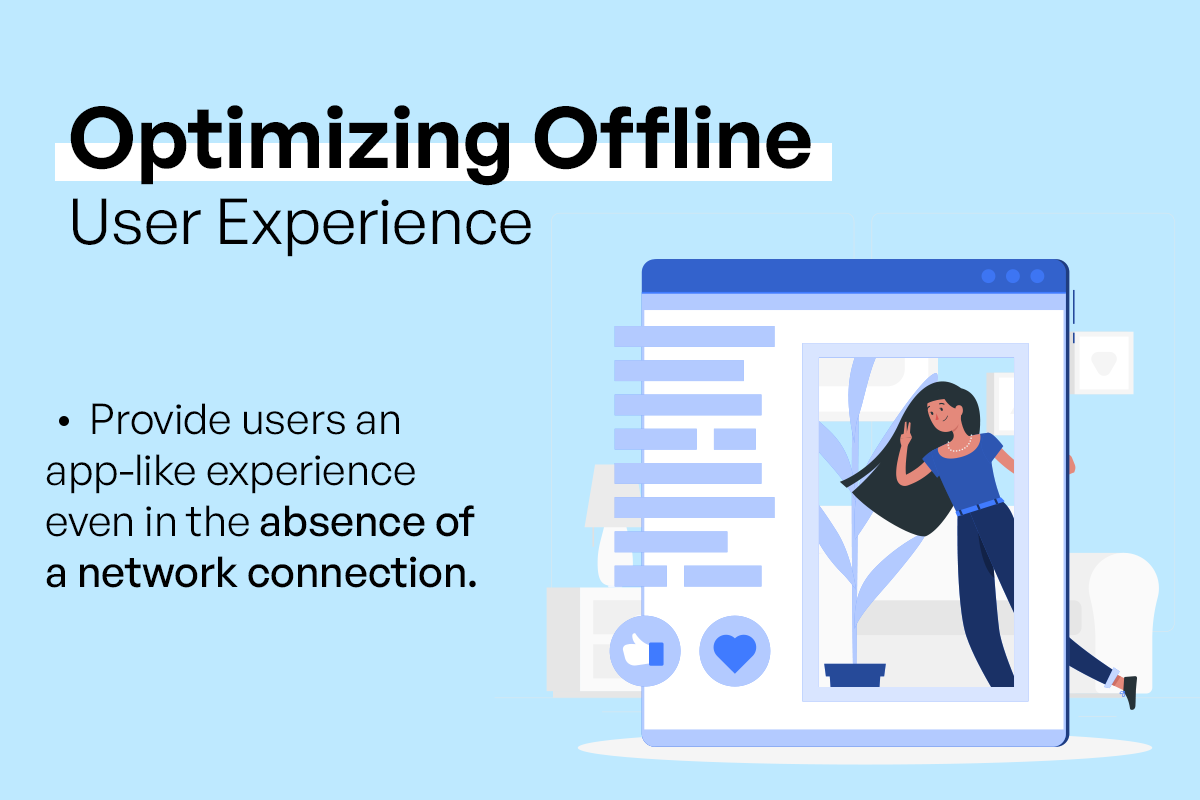 Optimizing Offline
User Experience

• Provide users an app-like experience even in the absence of a network connection.